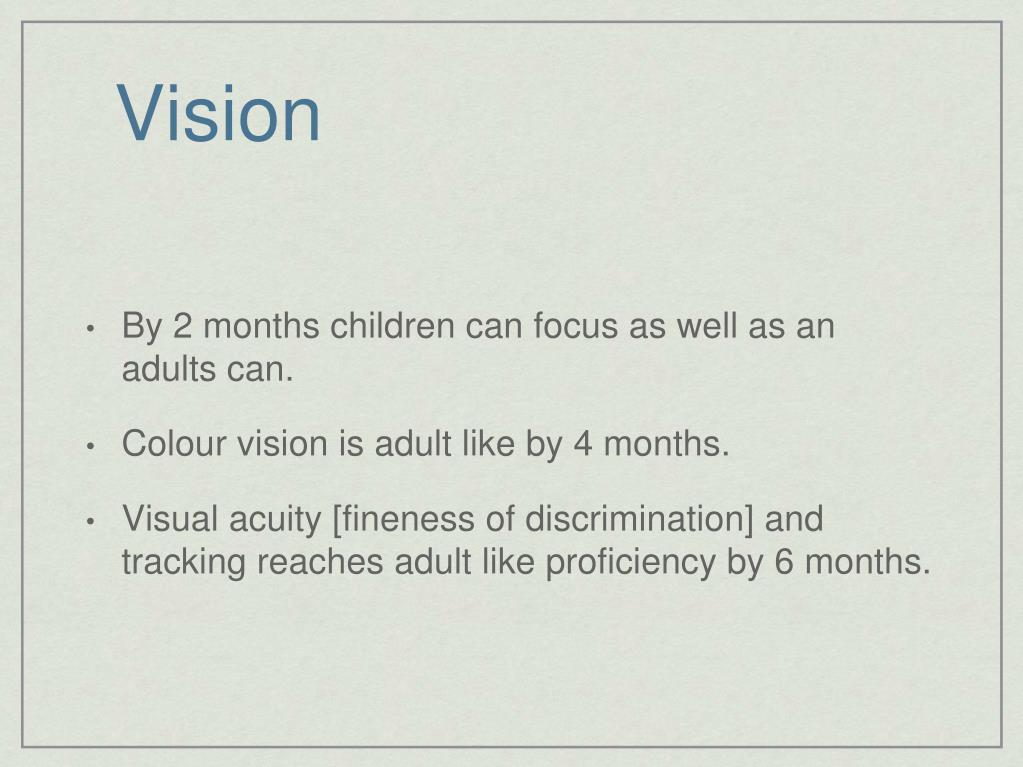 Vision

• By 2 months children can focus as well as an adults can.

• Colour vision is adult like by 4 months.

• Visual acuity [fineness of discrimination] and tracking reaches adult like proficiency by 6 months.